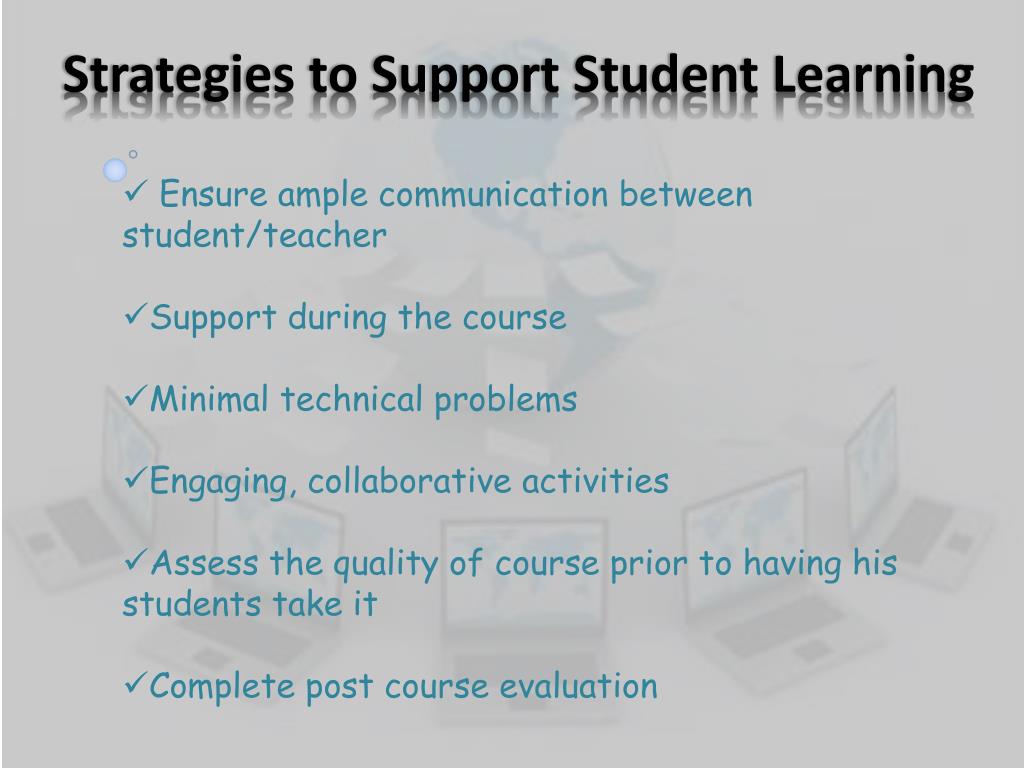 Strategies to Support Student Learning

✓ Ensure ample communication between student/teacher

✓Support during the course

✓Minimal technical problems

✓Engaging, collaborative activities

✓Assess the quality of course prior to having his students take it

✓Complete post course evaluation